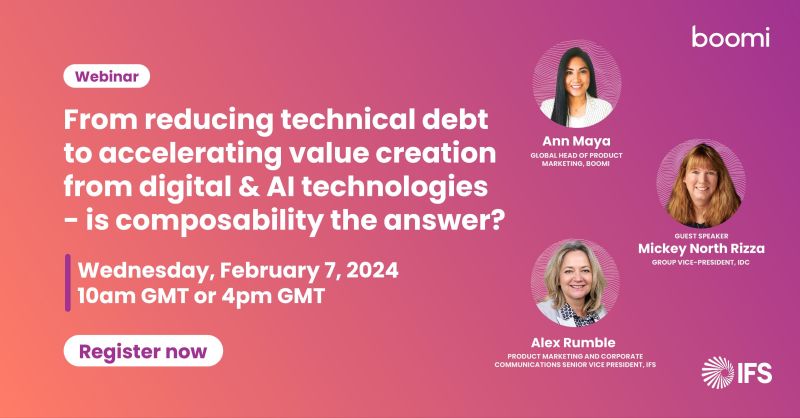 boomi

Webinar

From reducing technical debt to accelerating value creation from digital & AI technologies - is composability the answer?

Wednesday, February 7, 2024
10am GMT or 4pm GMT

Register now

Ann Maya
GLOBAL HEAD OF PRODUCT MARKETING, BOOMI

GUEST SPEAKER
Mickey North Rizza
GROUP VICE-PRESIDENT, IDC

Alex Rumble
PRODUCT MARKETING AND CORPORATE COMMUNICATIONS SENIOR VICE PRESIDENT, IFS

IFS